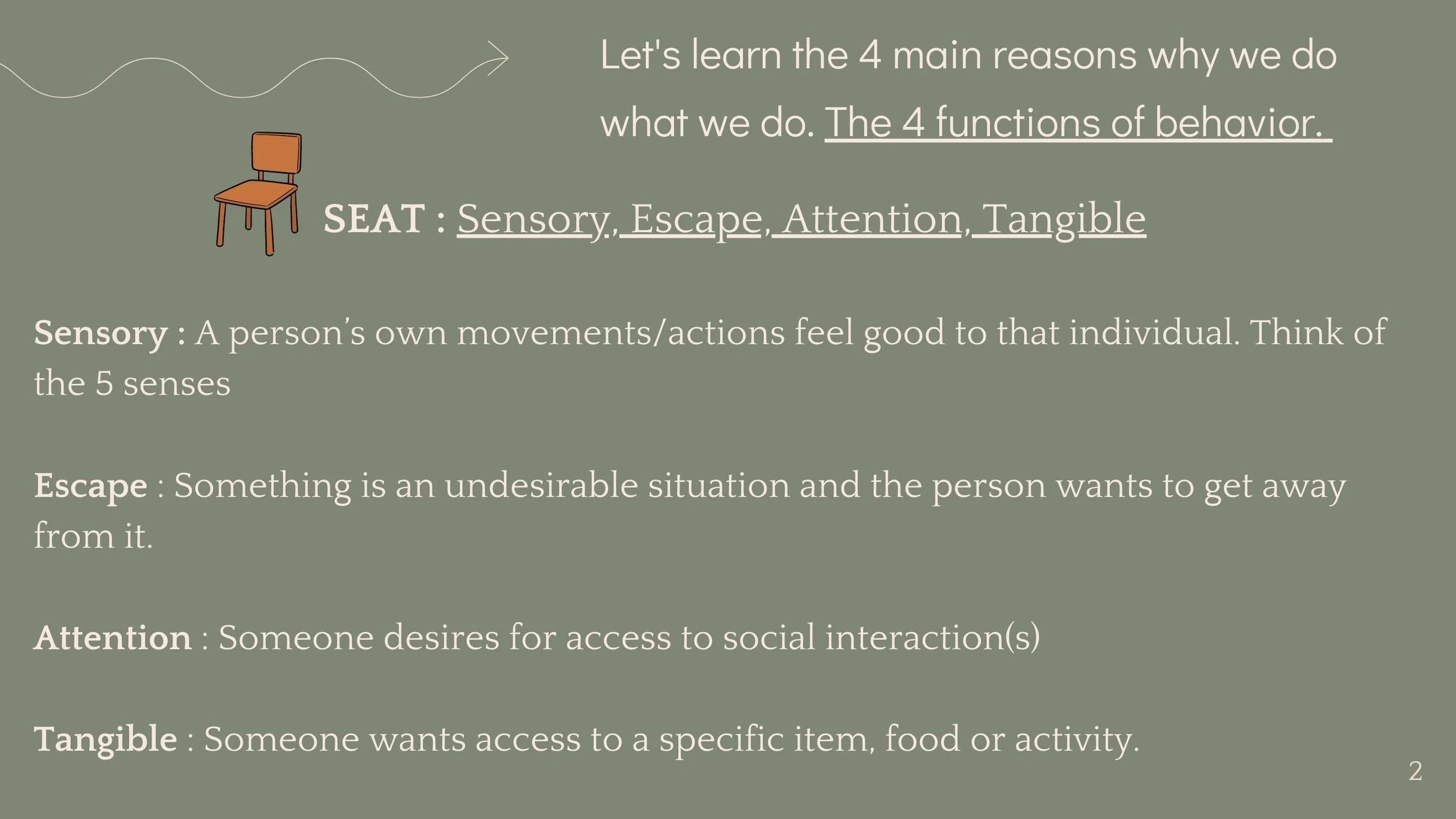 Let's learn the 4 main reasons why we do what we do. The 4 functions of behavior.

SEAT : Sensory, Escape, Attention, Tangible

Sensory : A person's own movements/actions feel good to that individual. Think of the 5 senses

Escape : Something is an undesirable situation and the person wants to get away from it.

Attention : Someone desires for access to social interaction(s)

Tangible : Someone wants access to a specific item, food or activity.

2